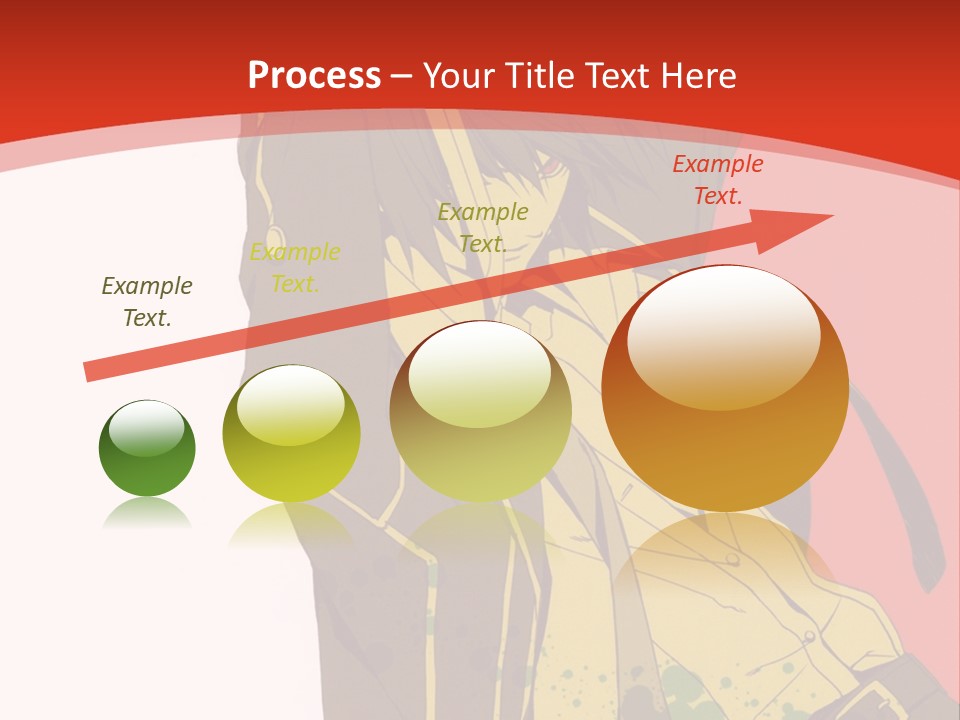 Process – Your Title Text Here

Example Text.

Example Text.

Example Text.

Example Text.